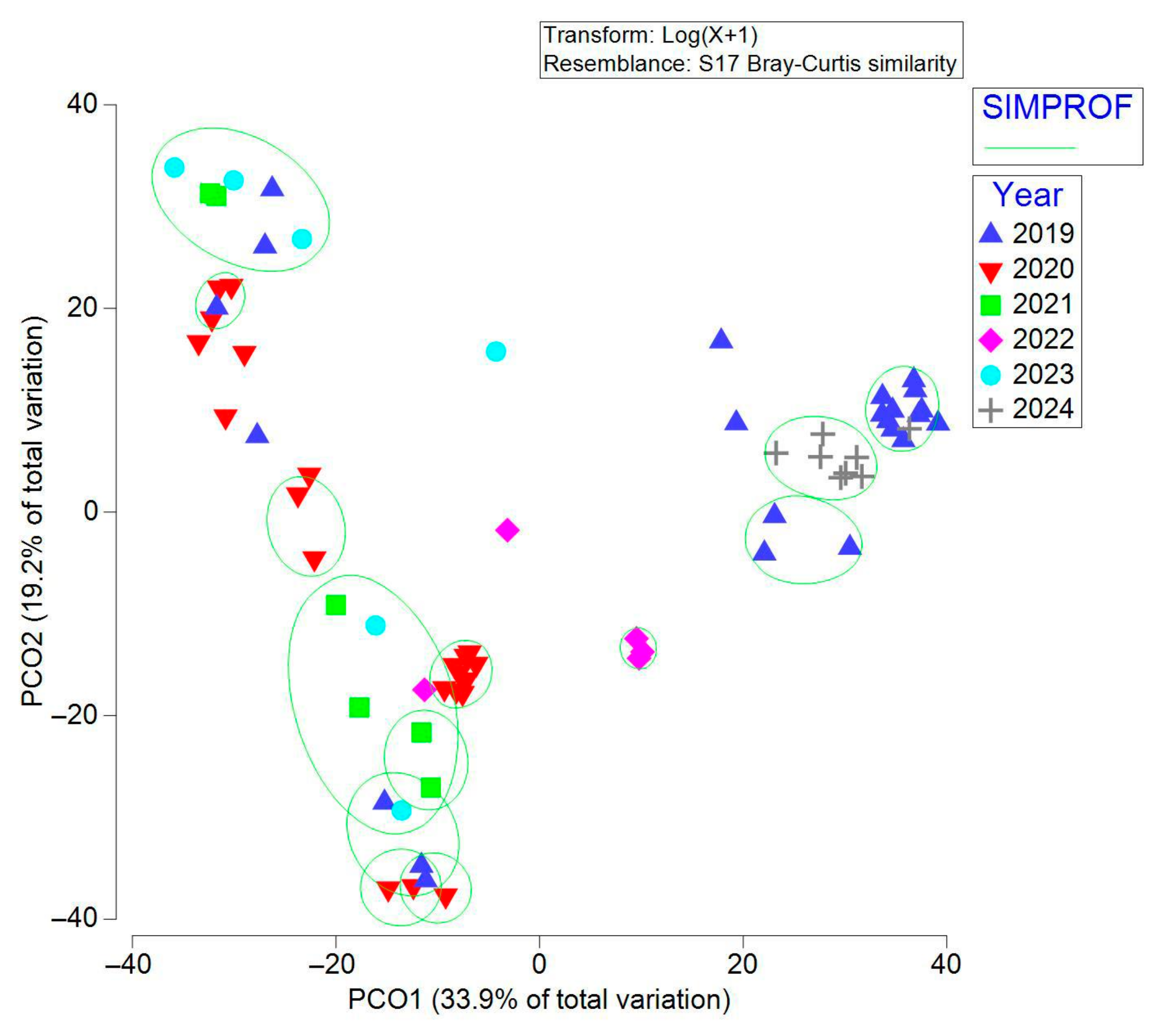 Transform: Log(X+1)
Resemblance: S17 Bray-Curtis similarity

SIMPROF

Year
2019
2020
2021
2022
2023
2024

40
20
0
−20
−40

PCO2 (19.2% of total variation)

−40
−20
0
20
40

PCO1 (33.9% of total variation)